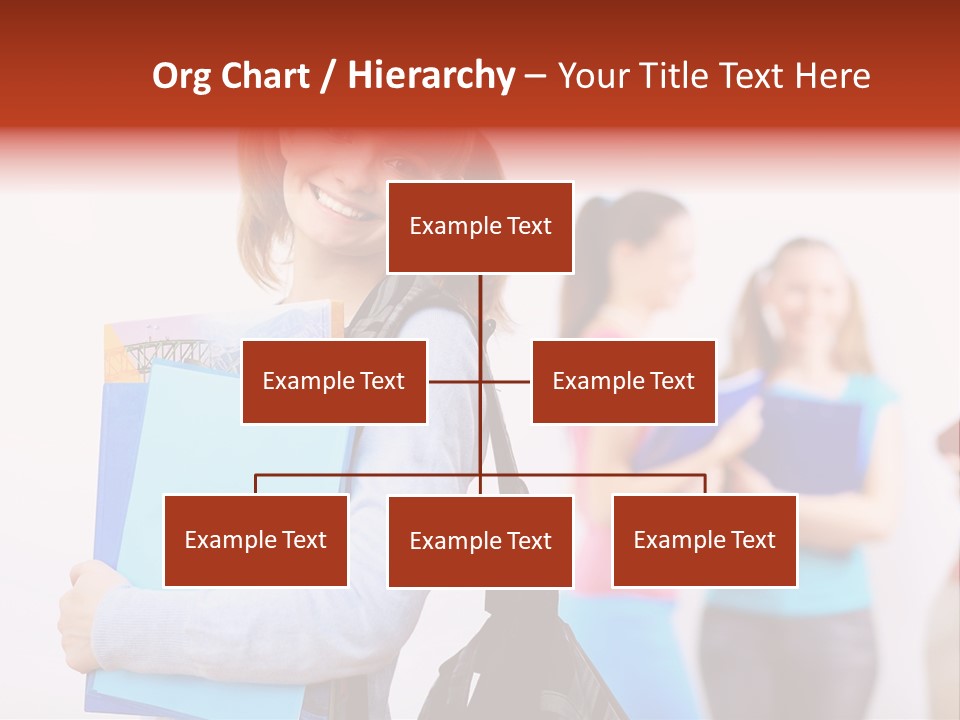 Org Chart / Hierarchy – Your Title Text Here

Example Text

Example Text

Example Text

Example Text

Example Text

Example Text